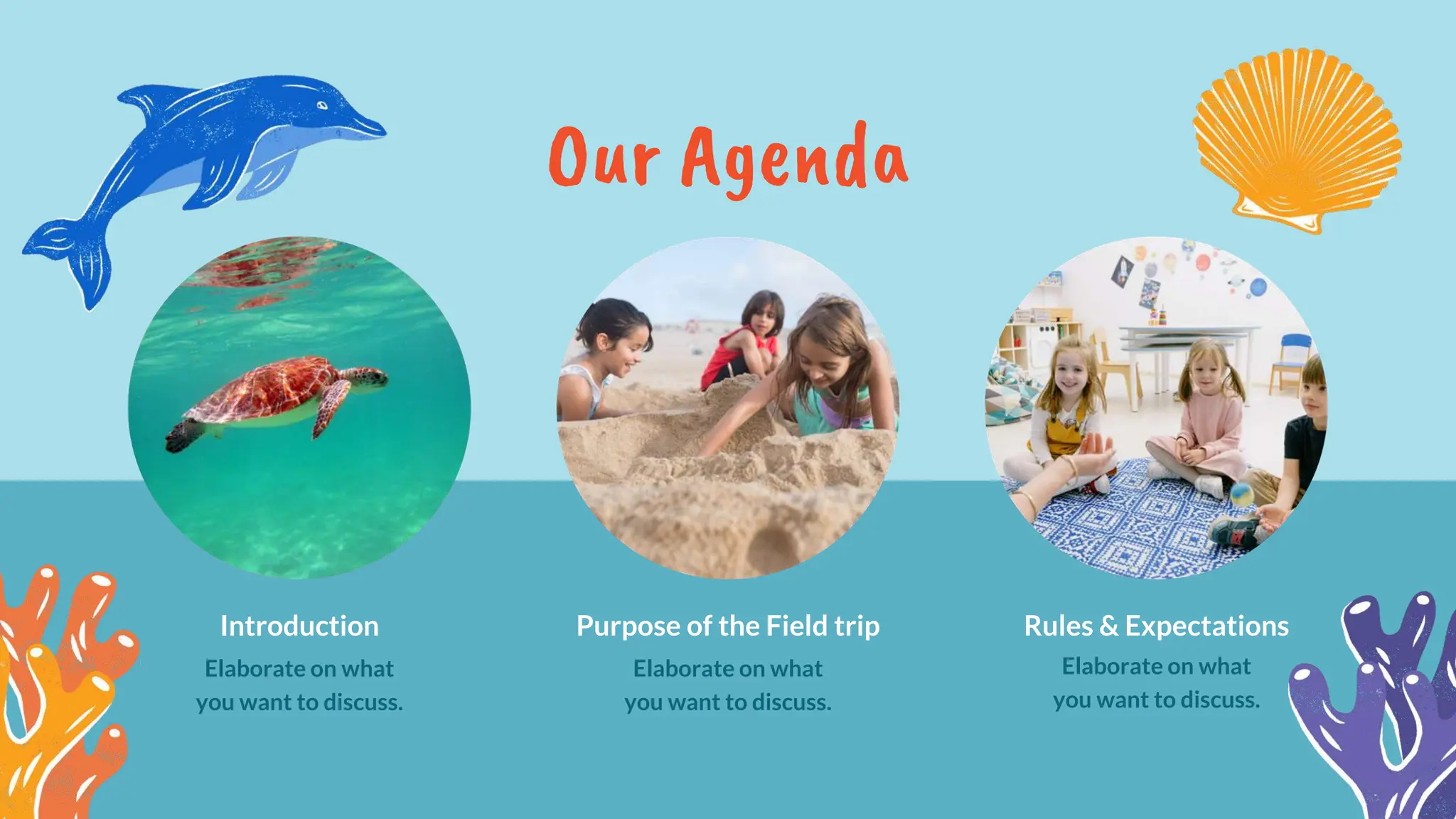 Our Agenda

Introduction

Elaborate on what you want to discuss.

Purpose of the Field trip

Elaborate on what you want to discuss.

Rules & Expectations

Elaborate on what you want to discuss.